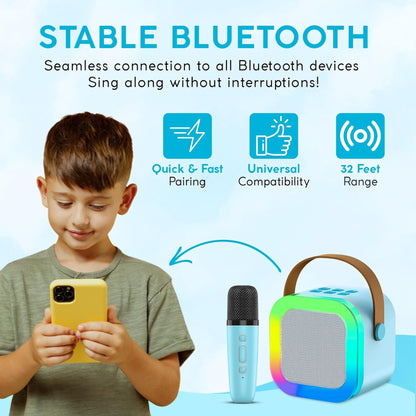 STABLE BLUETOOTH

Seamless connection to all Bluetooth devices
Sing along without interruptions!

Quick & Fast
Pairing

Universal
Compatibility

32 Feet
Range